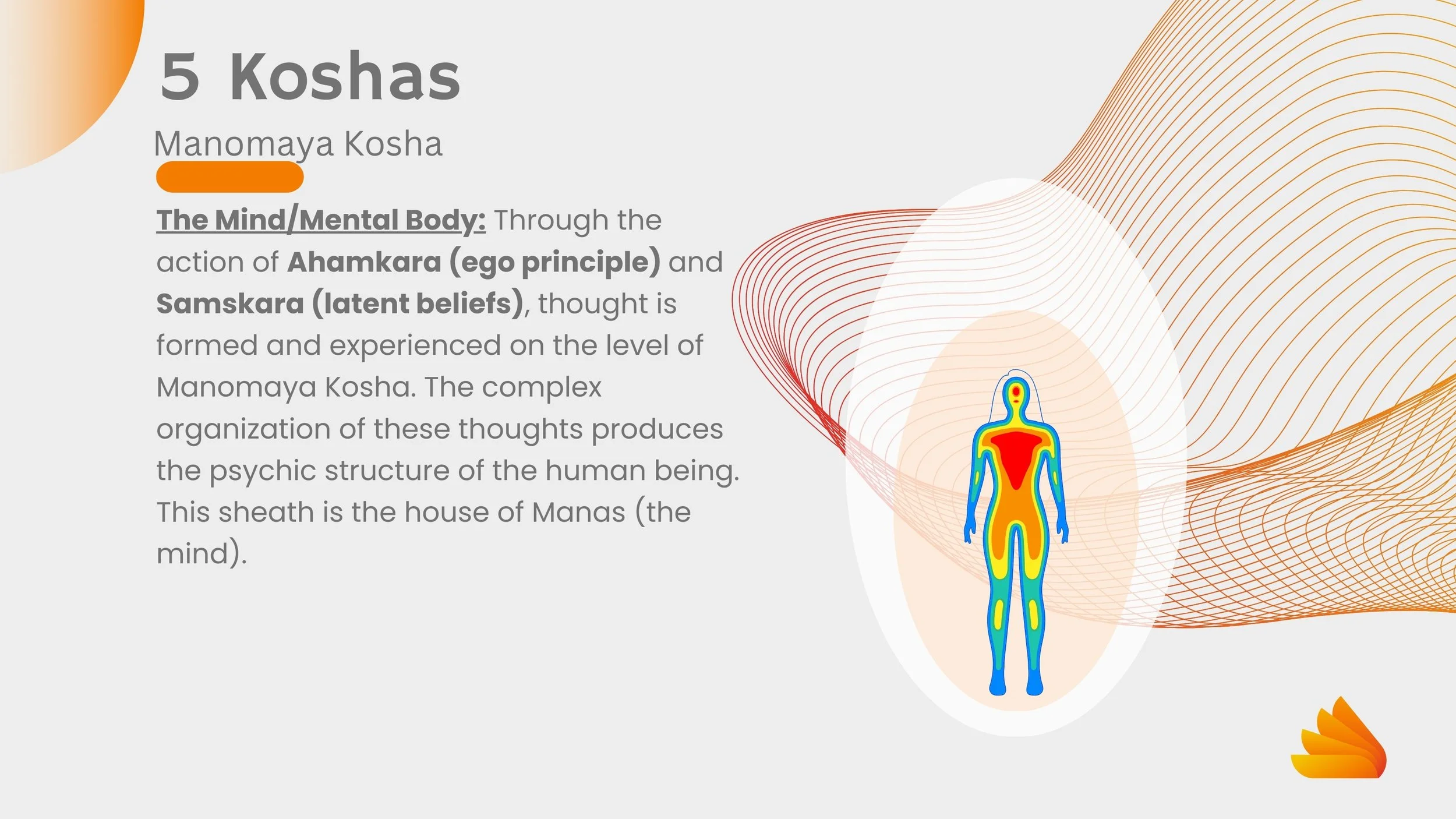 5 Koshas

Manomaya Kosha

The Mind/Mental Body: Through the action of Ahamkara (ego principle) and Samskara (latent beliefs), thought is formed and experienced on the level of Manomaya Kosha. The complex organization of these thoughts produces the psychic structure of the human being. This sheath is the house of Manas (the mind).